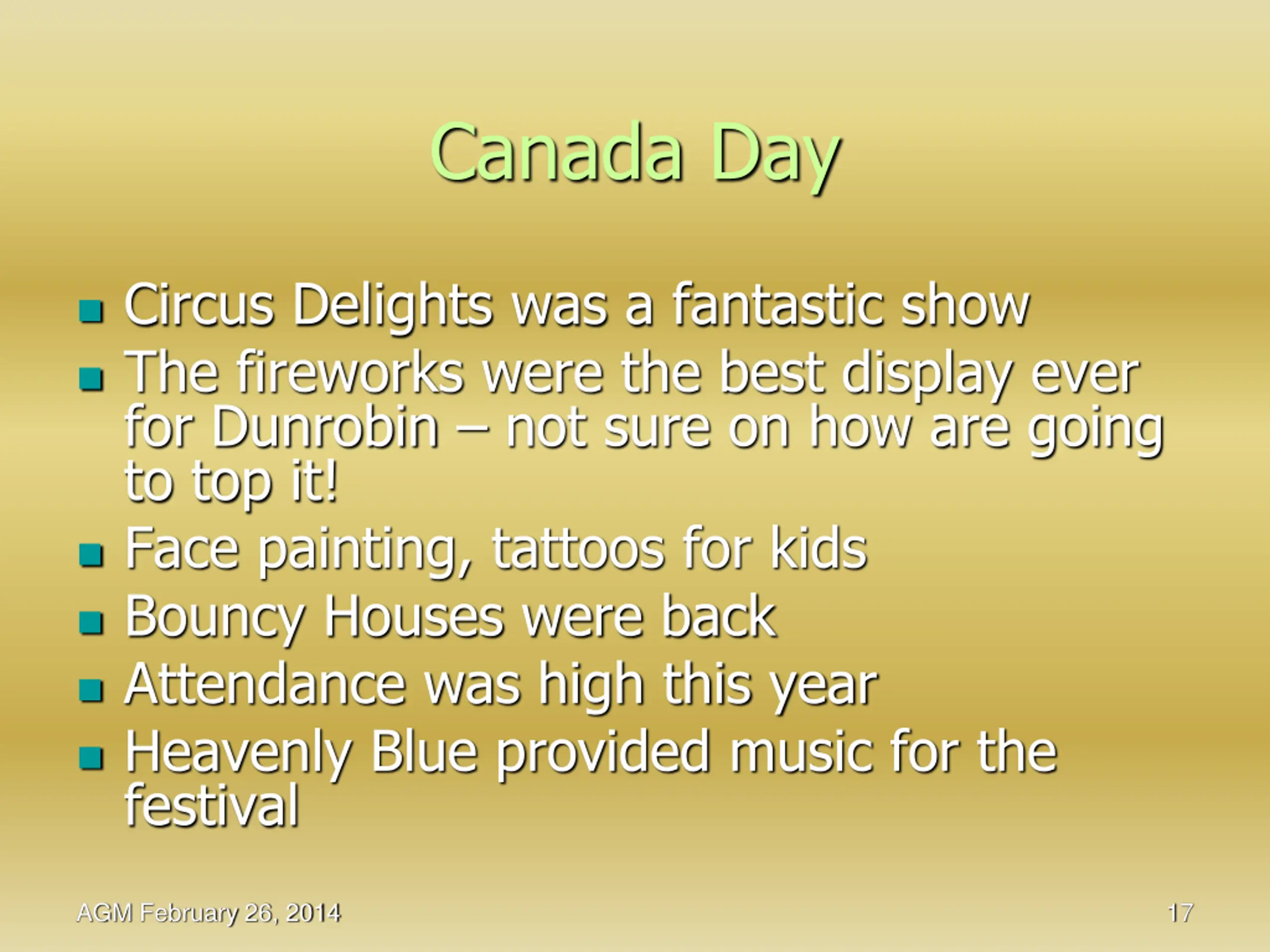 Canada Day

- Circus Delights was a fantastic show
- The fireworks were the best display ever for Dunrobin – not sure on how are going to top it!
- Face painting, tattoos for kids
- Bouncy Houses were back
- Attendance was high this year
- Heavenly Blue provided music for the festival

AGM February 26, 2014

17